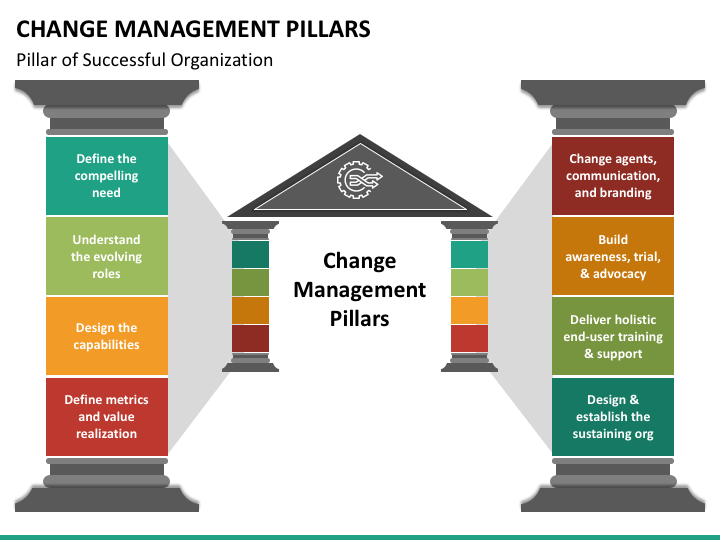 CHANGE MANAGEMENT PILLARS
Pillar of Successful Organization

Define the compelling need

Understand the evolving roles

Design the capabilities

Define metrics and value realization

Change Management Pillars

Change agents, communication, and branding

Build awareness, trial, & advocacy

Deliver holistic end-user training & support

Design & establish the sustaining org